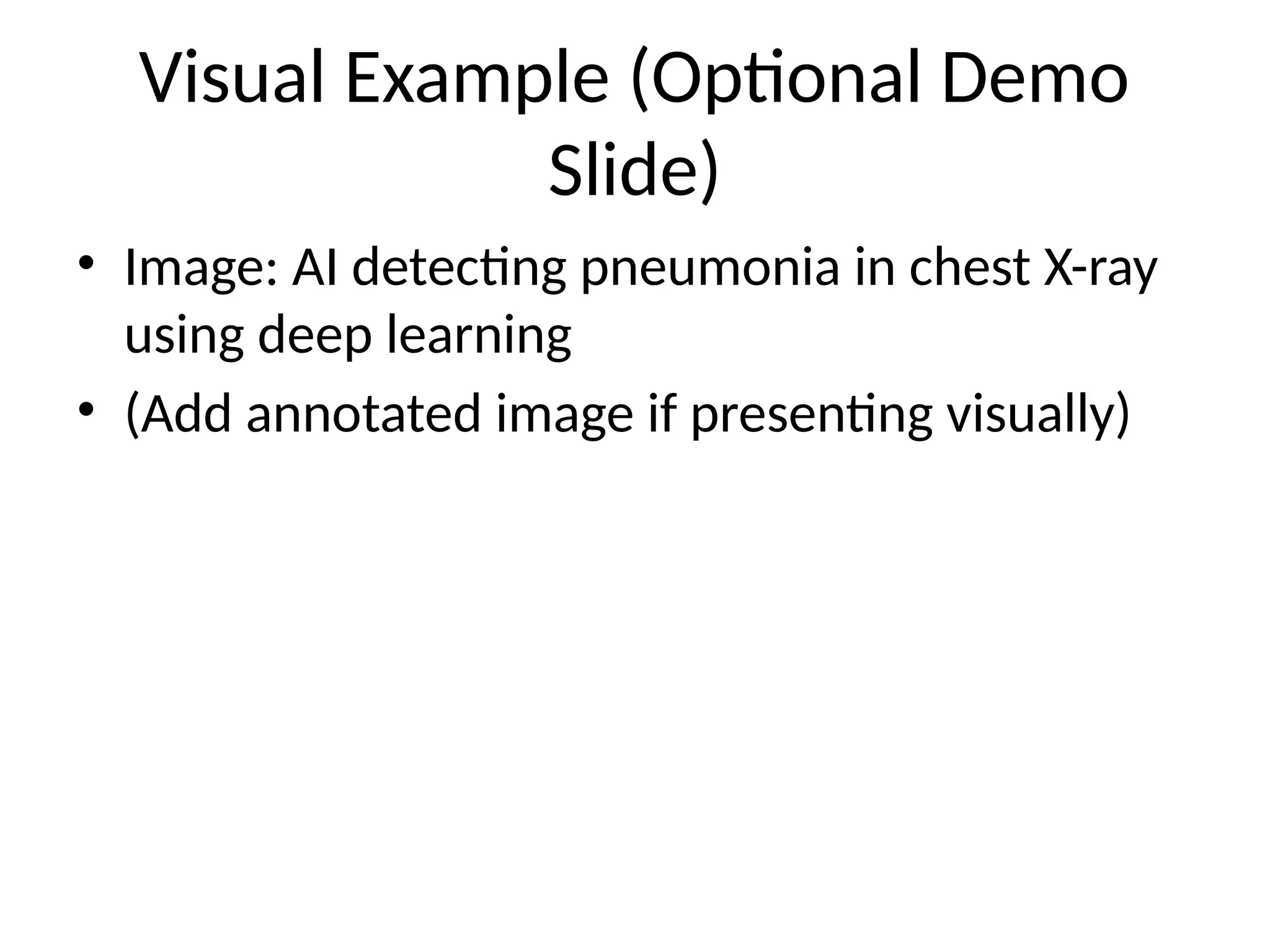 Visual Example (Optional Demo Slide)

• Image: AI detecting pneumonia in chest X-ray using deep learning
• (Add annotated image if presenting visually)